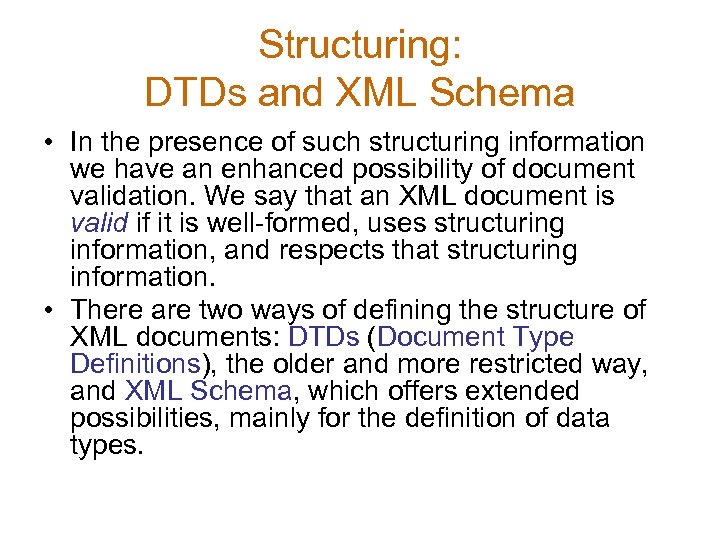 Structuring:
DTDs and XML Schema

• In the presence of such structuring information we have an enhanced possibility of document validation. We say that an XML document is valid if it is well-formed, uses structuring information, and respects that structuring information.
• There are two ways of defining the structure of XML documents: DTDs (Document Type Definitions), the older and more restricted way, and XML Schema, which offers extended possibilities, mainly for the definition of data types.